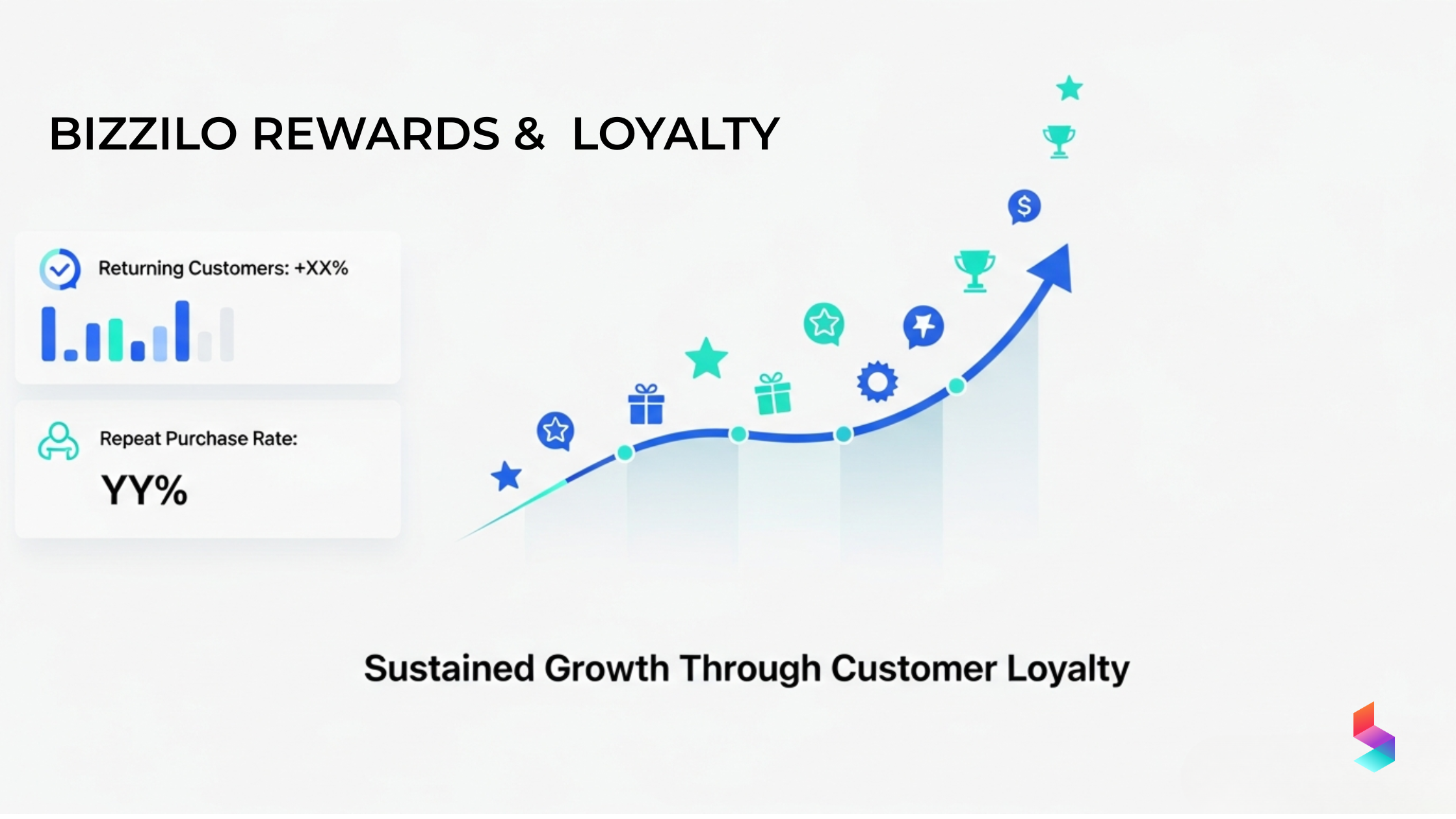 BIZZILO REWARDS & LOYALTY

Returning Customers: +XX%

Repeat Purchase Rate:

YY%

$

Sustained Growth Through Customer Loyalty